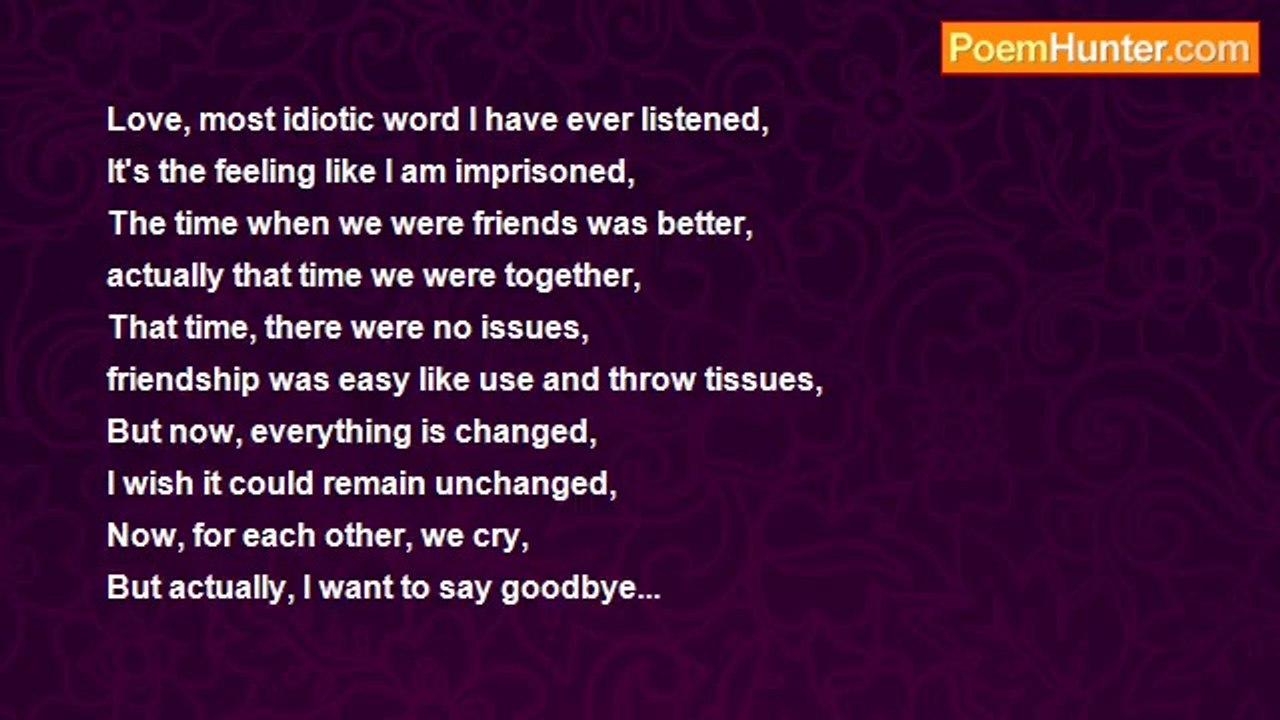 PoemHunter.com

Love, most idiotic word I have ever listened,
It's the feeling like I am imprisoned,
The time when we were friends was better,
actually that time we were together,
That time, there were no issues,
friendship was easy like use and throw tissues,
But now, everything is changed,
I wish it could remain unchanged,
Now, for each other, we cry,
But actually, I want to say goodbye...